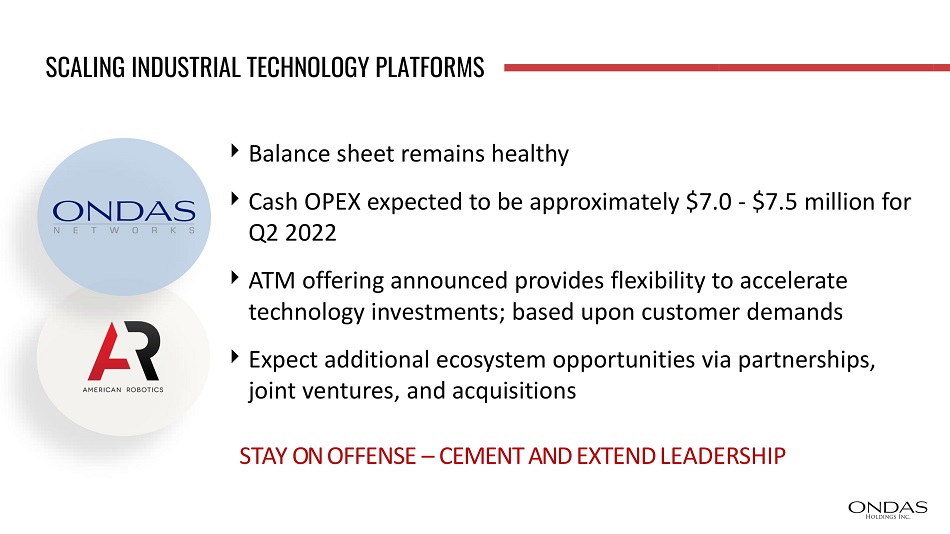 SCALING INDUSTRIAL TECHNOLOGY PLATFORMS

ONDAS
NETWORKS

AR
AMERICAN ROBOTICS

‣ Balance sheet remains healthy

‣ Cash OPEX expected to be approximately \$7.0 - \$7.5 million for Q2 2022

‣ ATM offering announced provides flexibility to accelerate technology investments; based upon customer demands

‣ Expect additional ecosystem opportunities via partnerships, joint ventures, and acquisitions

STAY ON OFFENSE – CEMENT AND EXTEND LEADERSHIP

ONDAS
HOLDINGS INC.